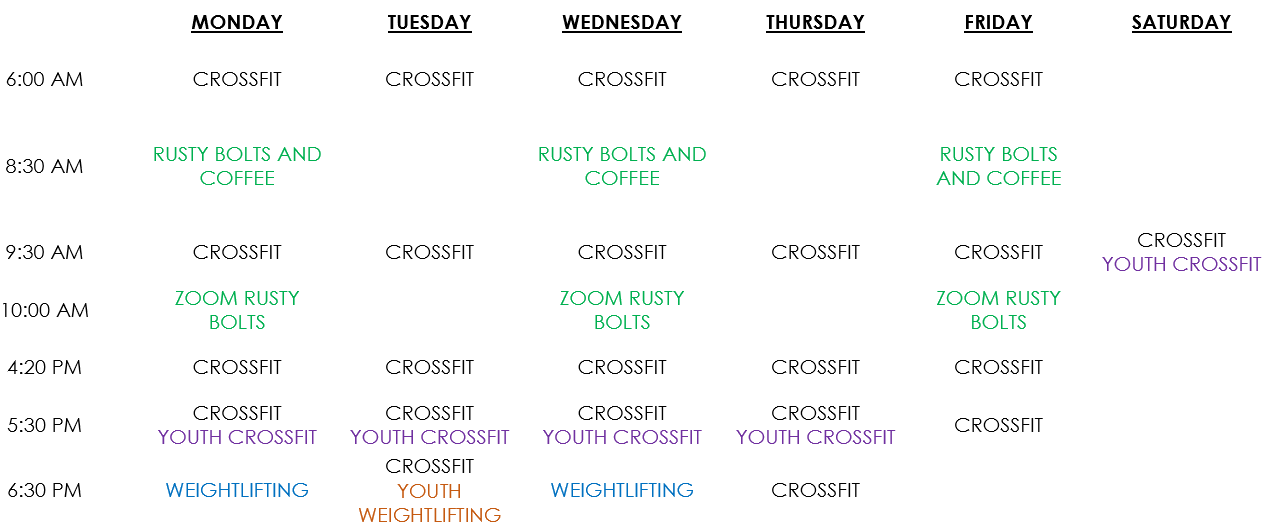 |  | MONDAY | TUESDAY | WEDNESDAY | THURSDAY | FRIDAY | SATURDAY |
|---|---|---|---|---|---|---|
| 6:00 AM | CROSSFIT | CROSSFIT | CROSSFIT | CROSSFIT | CROSSFIT |  |
| 8:30 AM | RUSTY BOLTS AND COFFEE |  | RUSTY BOLTS AND COFFEE |  | RUSTY BOLTS AND COFFEE |  |
| 9:30 AM | CROSSFIT | CROSSFIT | CROSSFIT | CROSSFIT | CROSSFIT | CROSSFIT YOUTH CROSSFIT |
| 10:00 AM | ZOOM RUSTY BOLTS |  | ZOOM RUSTY BOLTS |  | ZOOM RUSTY BOLTS |  |
| 4:20 PM | CROSSFIT | CROSSFIT | CROSSFIT | CROSSFIT | CROSSFIT |  |
| 5:30 PM | CROSSFIT YOUTH CROSSFIT | CROSSFIT YOUTH CROSSFIT | CROSSFIT YOUTH CROSSFIT | CROSSFIT YOUTH CROSSFIT | CROSSFIT |  |
| 6:30 PM | WEIGHTLIFTING | CROSSFIT YOUTH WEIGHTLIFTING | WEIGHTLIFTING | CROSSFIT |  |  |